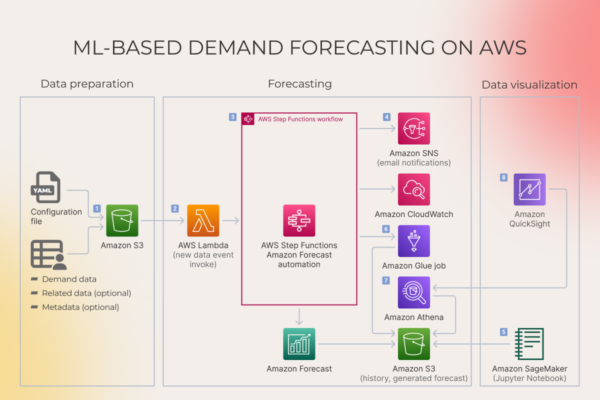 ML-BASED DEMAND FORECASTING ON AWS

Data preparation

YAML

Configuration file

1

Amazon S3

Demand data

Related data (optional)

Metadata (optional)

Forecasting

2

AWS Lambda (new data event invoke)

3

AWS Step Functions workflow

AWS Step Functions Amazon Forecast automation

Amazon Forecast

4

Amazon SNS (email notifications)

Amazon CloudWatch

6

Amazon Glue job

7

Amazon Athena

Amazon S3 (history, generated forecast)

Data visualization

8

Amazon QuickSight

5

Amazon SageMaker (Jupyter Notebook)